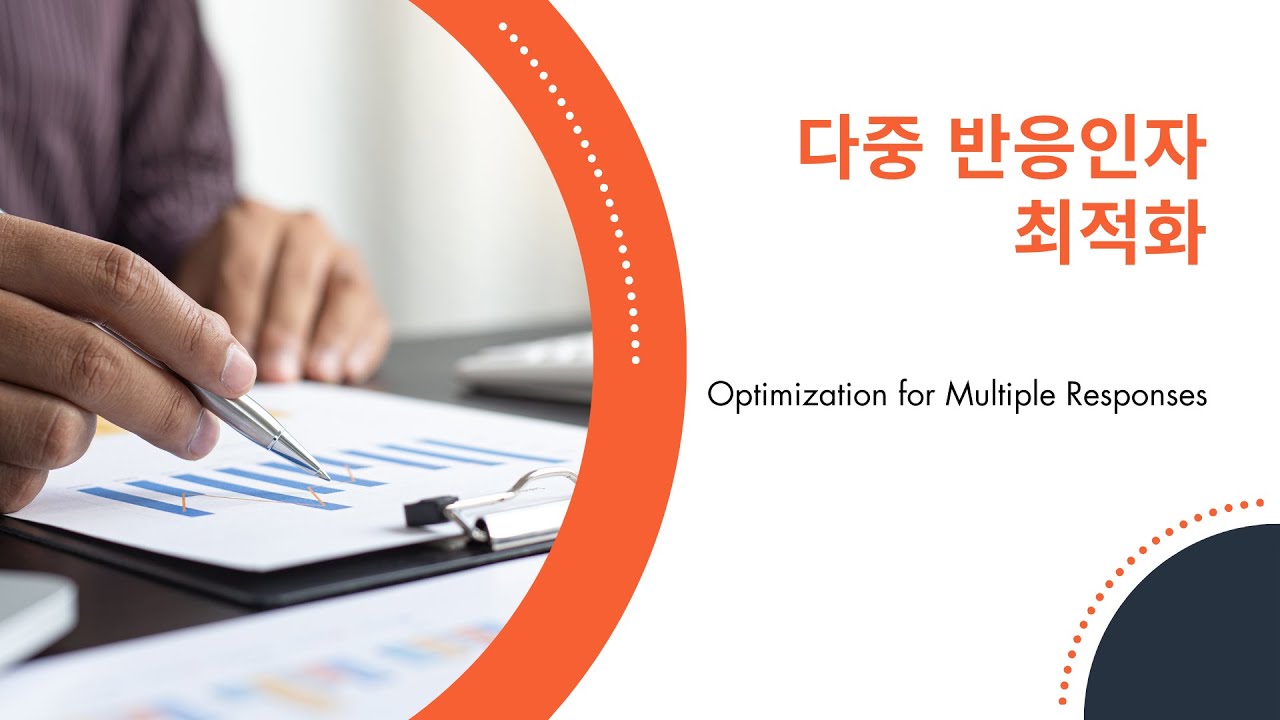 다중 반응인자
최적화

Optimization for Multiple Responses